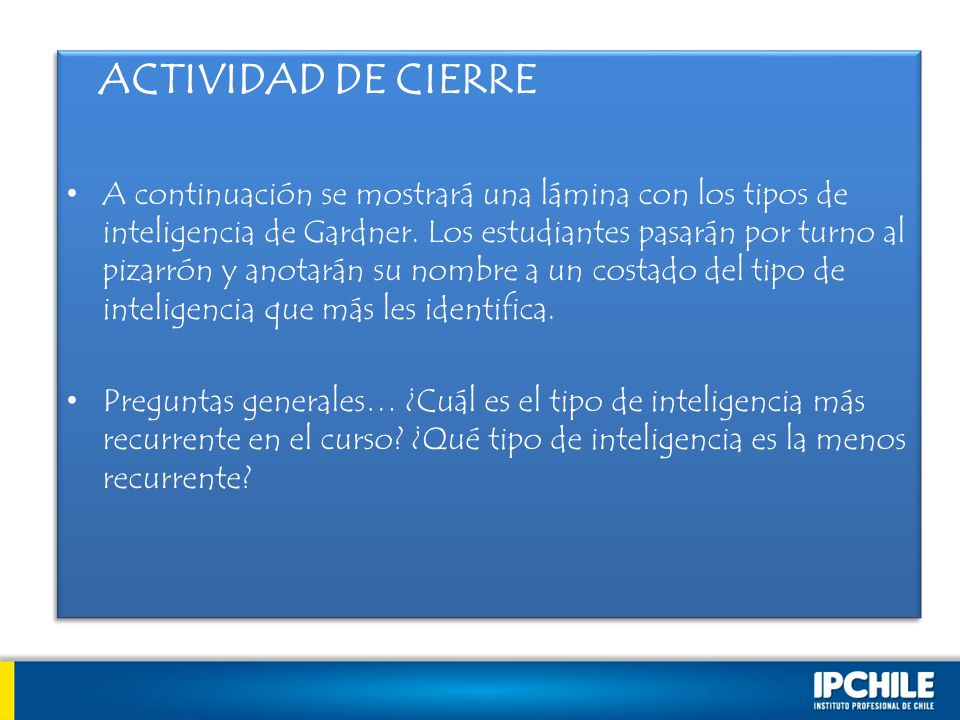 ACTIVIDAD DE CIERRE

• A continuación se mostrará una lámina con los tipos de inteligencia de Gardner. Los estudiantes pasarán por turno al pizarrón y anotarán su nombre a un costado del tipo de inteligencia que más les identifica.

• Preguntas generales… ¿Cuál es el tipo de inteligencia más recurrente en el curso? ¿Qué tipo de inteligencia es la menos recurrente?

IPCHILE
INSTITUTO PROFESIONAL DE CHILE